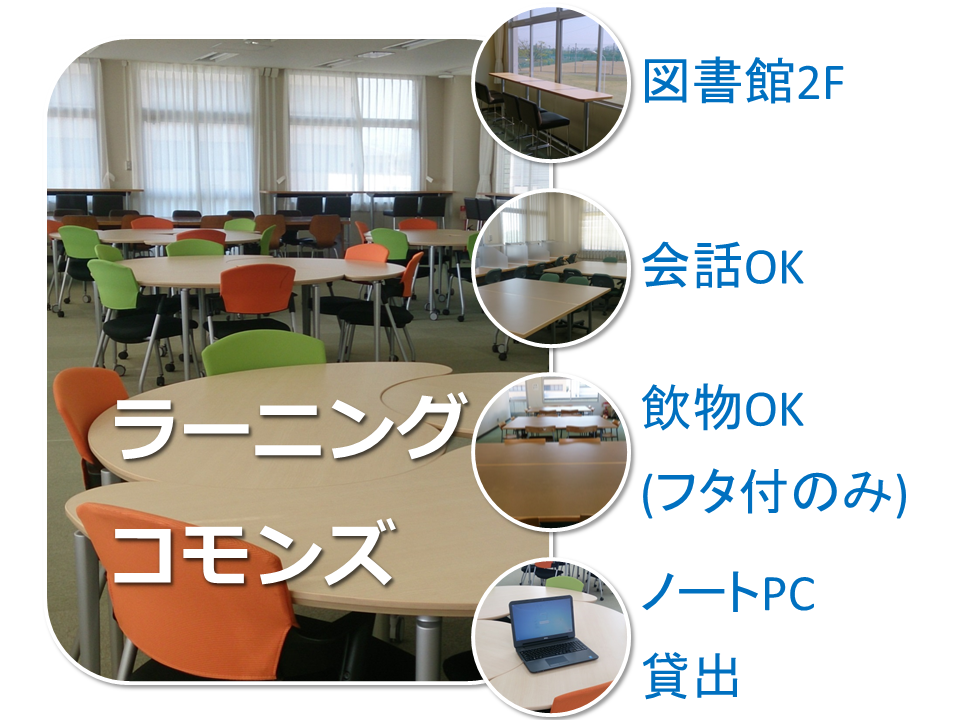 ラーニング
コモンズ

図書館2F

会話OK

飲物OK
(フタ付のみ)

ノートPC
貸出